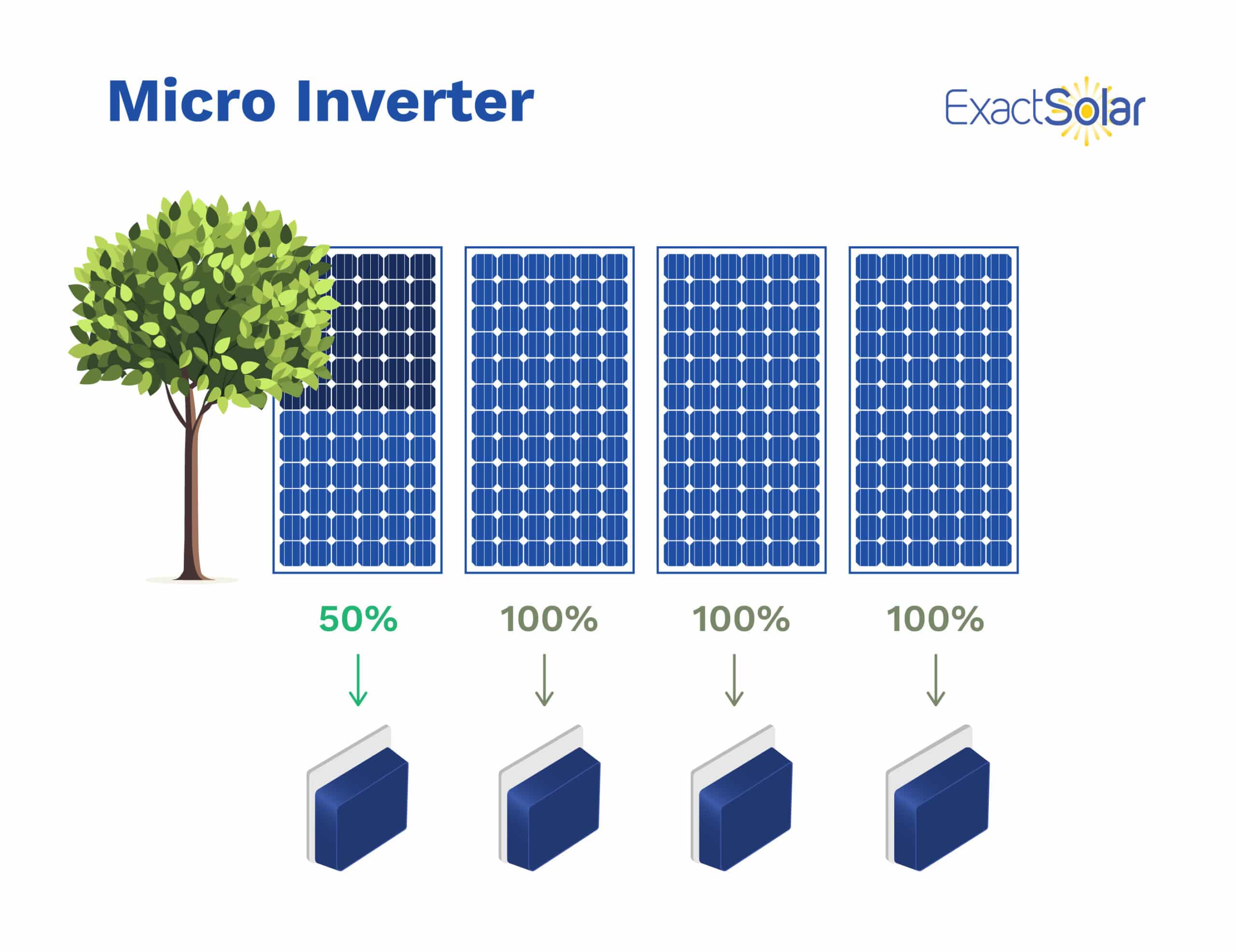 Micro Inverter

ExactSolar

50%

100%

100%

100%